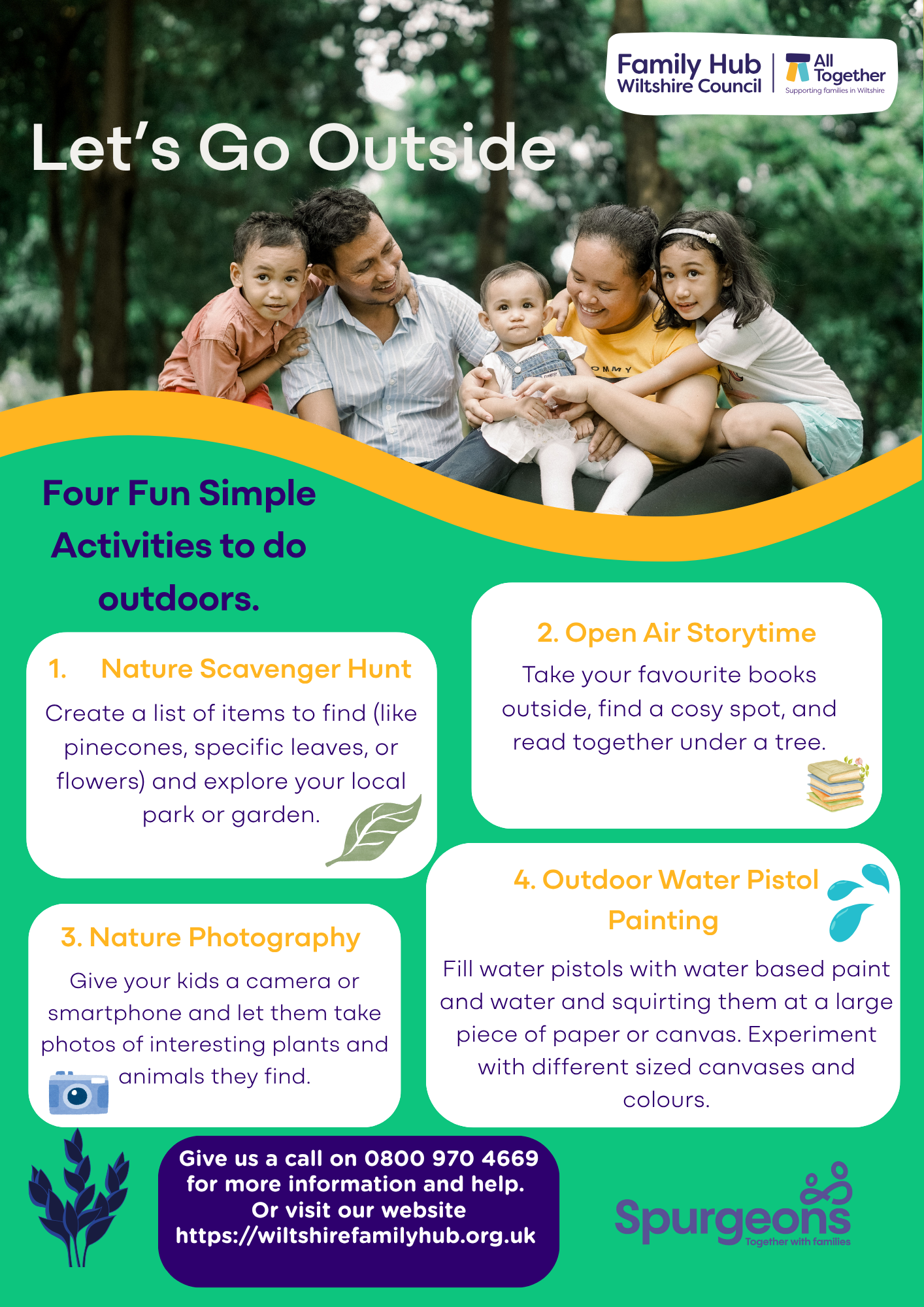 Family Hub
Wiltshire Council

All Together
Supporting families in Wiltshire

Let's Go Outside

OMMY

Four Fun Simple Activities to do outdoors.

1. Nature Scavenger Hunt

Create a list of items to find (like pinecones, specific leaves, or flowers) and explore your local park or garden.

2. Open Air Storytime

Take your favourite books outside, find a cosy spot, and read together under a tree.

3. Nature Photography

Give your kids a camera or smartphone and let them take photos of interesting plants and animals they find.

4. Outdoor Water Pistol Painting

Fill water pistols with water based paint and water and squirting them at a large piece of paper or canvas. Experiment with different sized canvases and colours.

Give us a call on 0800 970 4669 for more information and help. Or visit our website https://wiltshirefamilyhub.org.uk

Spurgeons
Together with families